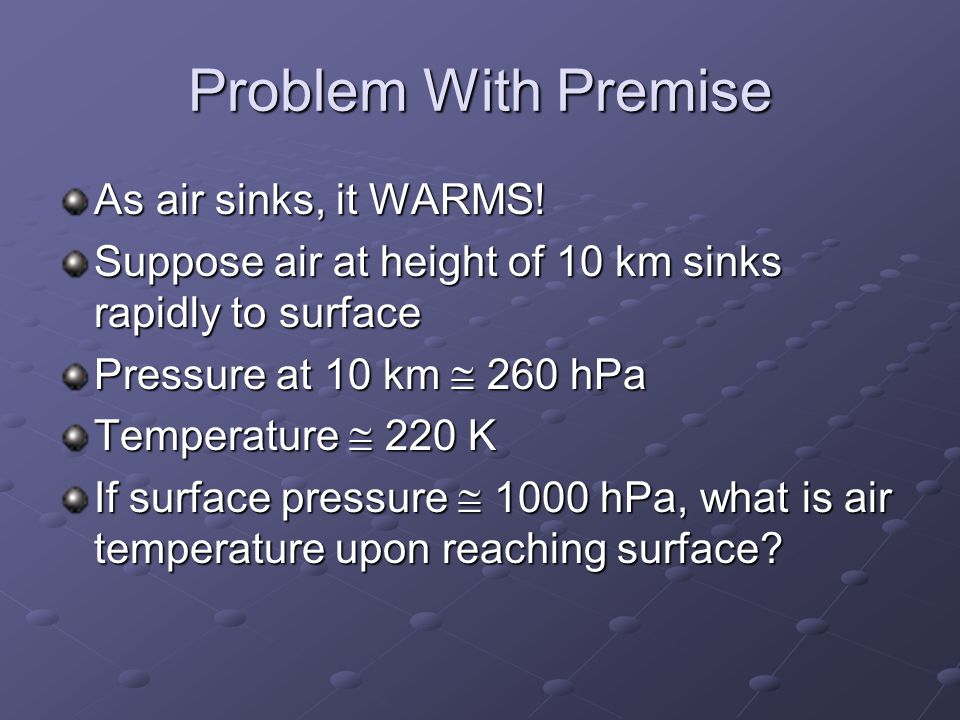 Problem With Premise

As air sinks, it WARMS!

Suppose air at height of 10 km sinks rapidly to surface

Pressure at 10 km $\cong$ 260 hPa

Temperature $\cong$ 220 K

If surface pressure $\cong$ 1000 hPa, what is air temperature upon reaching surface?